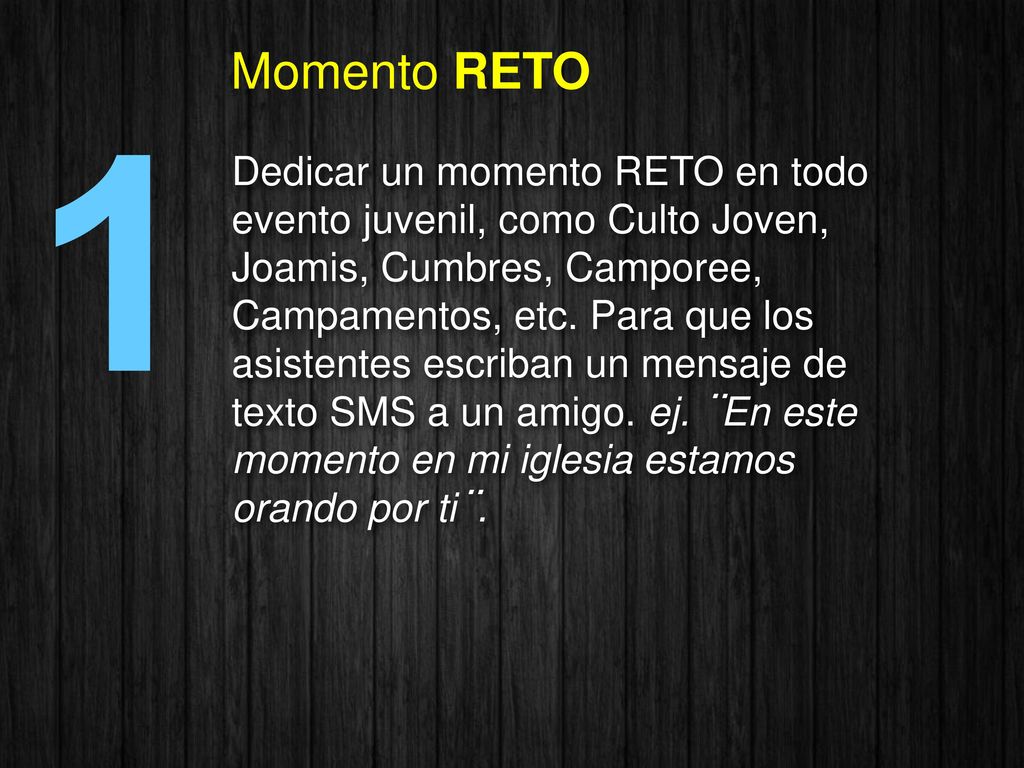 1

Momento RETO

Dedicar un momento RETO en todo evento juvenil, como Culto Joven, Joamis, Cumbres, Camporee, Campamentos, etc. Para que los asistentes escriban un mensaje de texto SMS a un amigo. ej. ¨En este momento en mi iglesia estamos orando por ti¨.